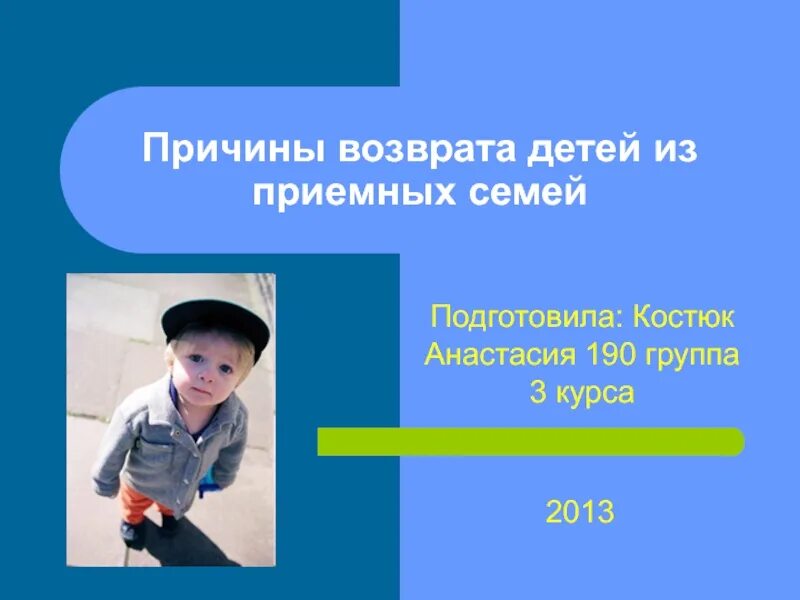 Причины возврата детей из приемных семей

Подготовила: Костюк Анастасия 190 группа 3 курса

2013